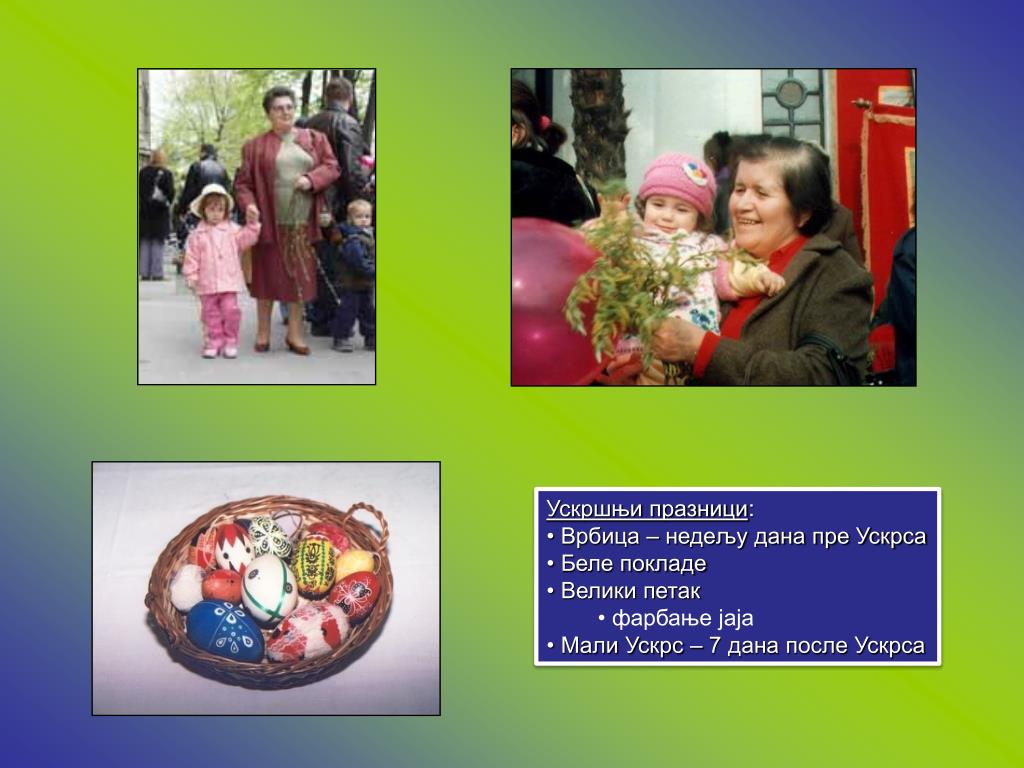 Ускршњи празници:
• Врбица – недељу дана пре Ускрса
• Беле покладе
• Велики петак
• фарбање јаја
• Мали Ускрс – 7 дана после Ускрса